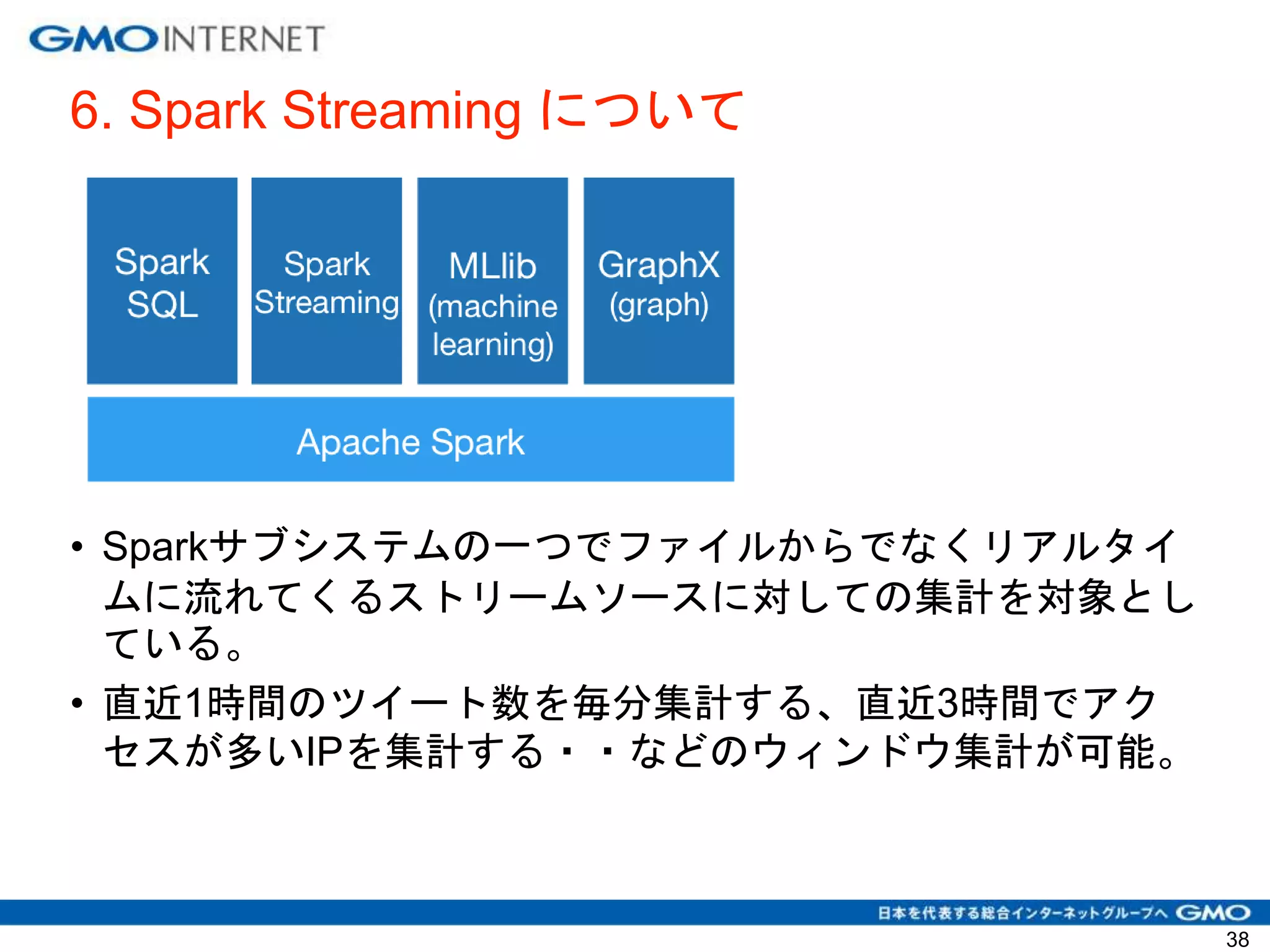 GMO INTERNET

6. Spark Streaming について

Spark SQL

Spark Streaming

MLlib (machine learning)

GraphX (graph)

Apache Spark

• Sparkサブシステムの一つでファイルからでなくリアルタイムに流れてくるストリームソースに対しての集計を対象としている。

• 直近1時間のツイート数を毎分集計する、直近3時間でアクセスが多いIPを集計する・・などのウィンドウ集計が可能。

日本を代表する総合インターネットグループへ GMO

38